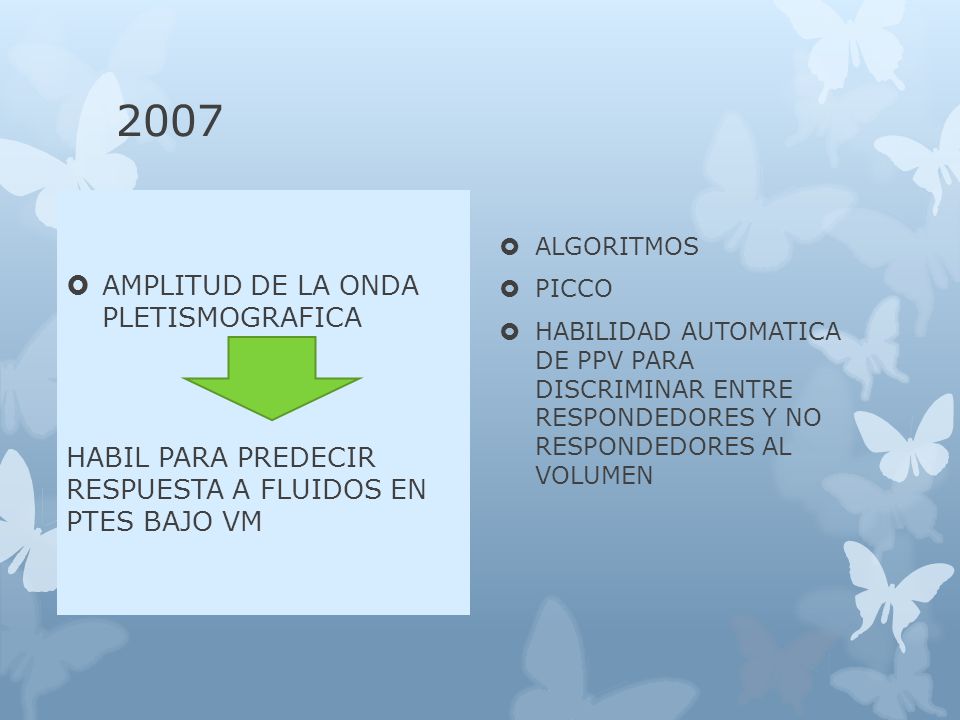 2007

AMPLITUD DE LA ONDA PLETISMOGRAFICA

HABIL PARA PREDECIR RESPUESTA A FLUIDOS EN PTES BAJO VM

ALGORITMOS

PICCO

HABILIDAD AUTOMATICA DE PPV PARA DISCRIMINAR ENTRE RESPONDEDORES Y NO RESPONDEDORES AL VOLUMEN